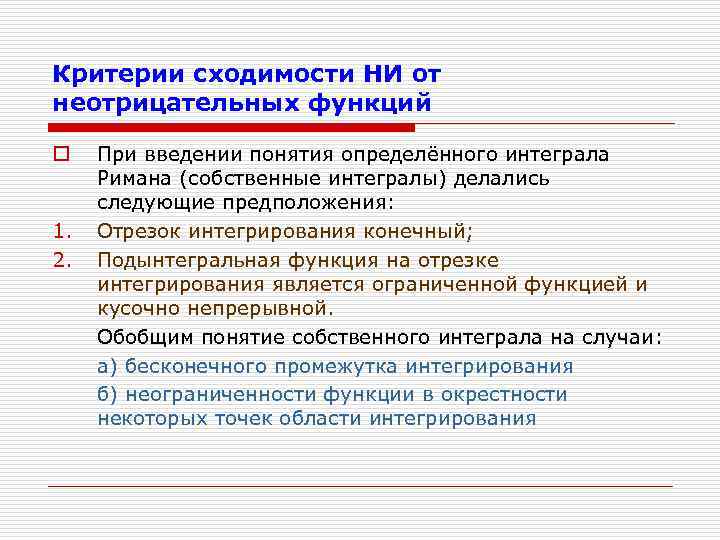 Критерии сходимости НИ от неотрицательных функций

При введении понятия определённого интеграла Римана (собственные интегралы) делались следующие предположения:

1. Отрезок интегрирования конечный;
2. Подынтегральная функция на отрезке интегрирования является ограниченной функцией и кусочно непрерывной.

Обобщим понятие собственного интеграла на случаи:

а) бесконечного промежутка интегрирования

б) неограниченности функции в окрестности некоторых точек области интегрирования